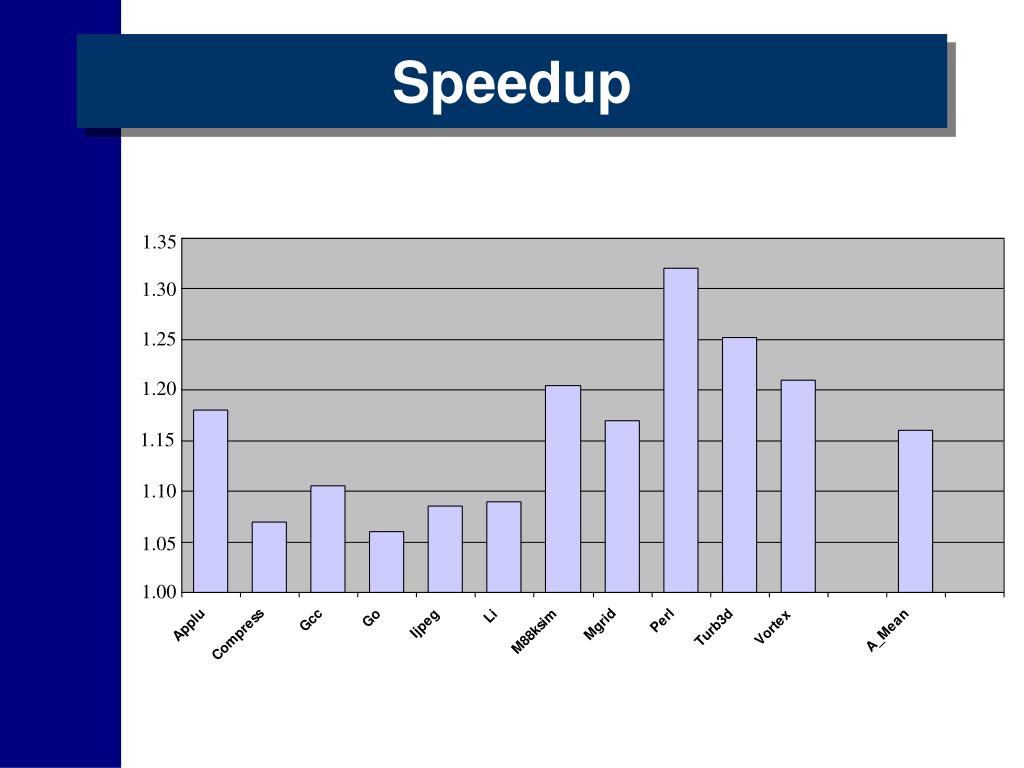 Speedup

1.35
1.30
1.25
1.20
1.15
1.10
1.05
1.00

Applu
Compress
Gcc
Go
Ijpeg
Li
M88ksim
Mgrid
Perl
Turb3d
Vortex
A_Mean